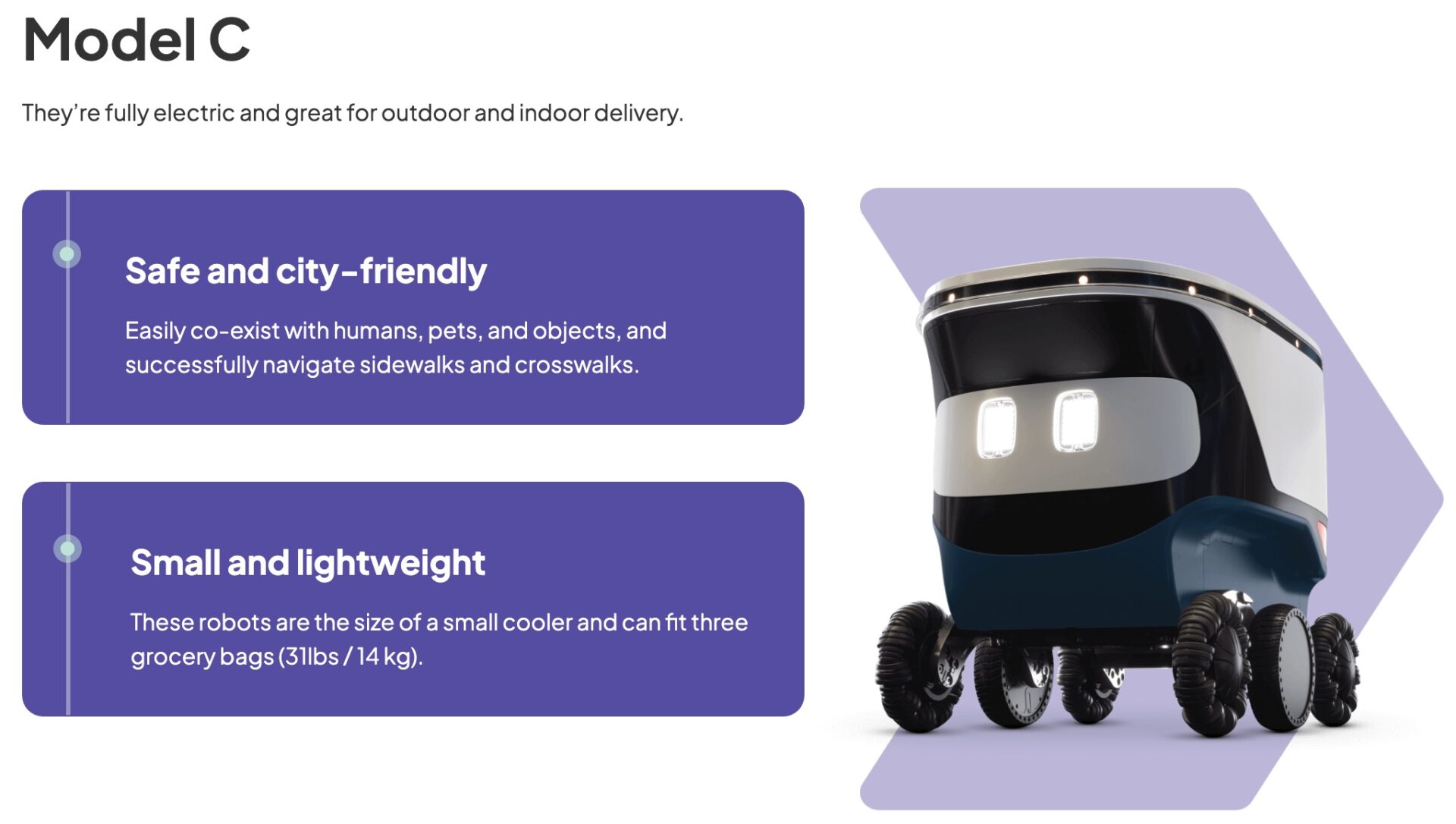 Model C

They're fully electric and great for outdoor and indoor delivery.

Safe and city-friendly

Easily co-exist with humans, pets, and objects, and successfully navigate sidewalks and crosswalks.

Small and lightweight

These robots are the size of a small cooler and can fit three grocery bags (31lbs / 14 kg).